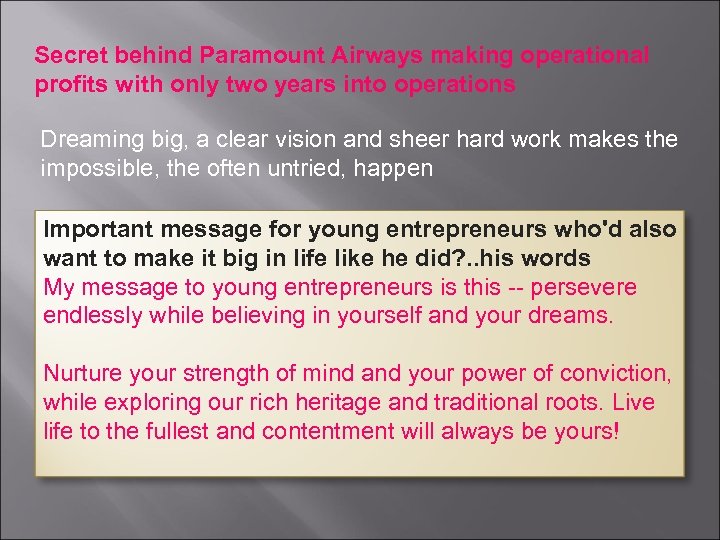 Secret behind Paramount Airways making operational profits with only two years into operations

Dreaming big, a clear vision and sheer hard work makes the impossible, the often untried, happen

Important message for young entrepreneurs who'd also want to make it big in life like he did?..his words
My message to young entrepreneurs is this -- persevere endlessly while believing in yourself and your dreams.

Nurture your strength of mind and your power of conviction, while exploring our rich heritage and traditional roots. Live life to the fullest and contentment will always be yours!